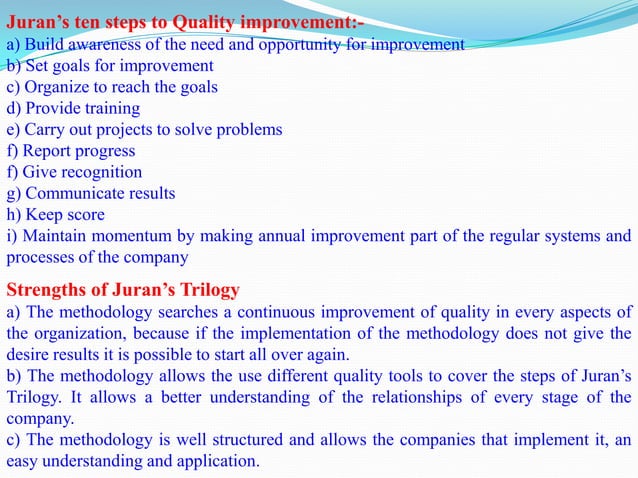 Juran's ten steps to Quality improvement:-
a) Build awareness of the need and opportunity for improvement
b) Set goals for improvement
c) Organize to reach the goals
d) Provide training
e) Carry out projects to solve problems
f) Report progress
f) Give recognition
g) Communicate results
h) Keep score
i) Maintain momentum by making annual improvement part of the regular systems and processes of the company

Strengths of Juran's Trilogy
a) The methodology searches a continuous improvement of quality in every aspects of the organization, because if the implementation of the methodology does not give the desire results it is possible to start all over again.
b) The methodology allows the use different quality tools to cover the steps of Juran's Trilogy. It allows a better understanding of the relationships of every stage of the company.
c) The methodology is well structured and allows the companies that implement it, an easy understanding and application.